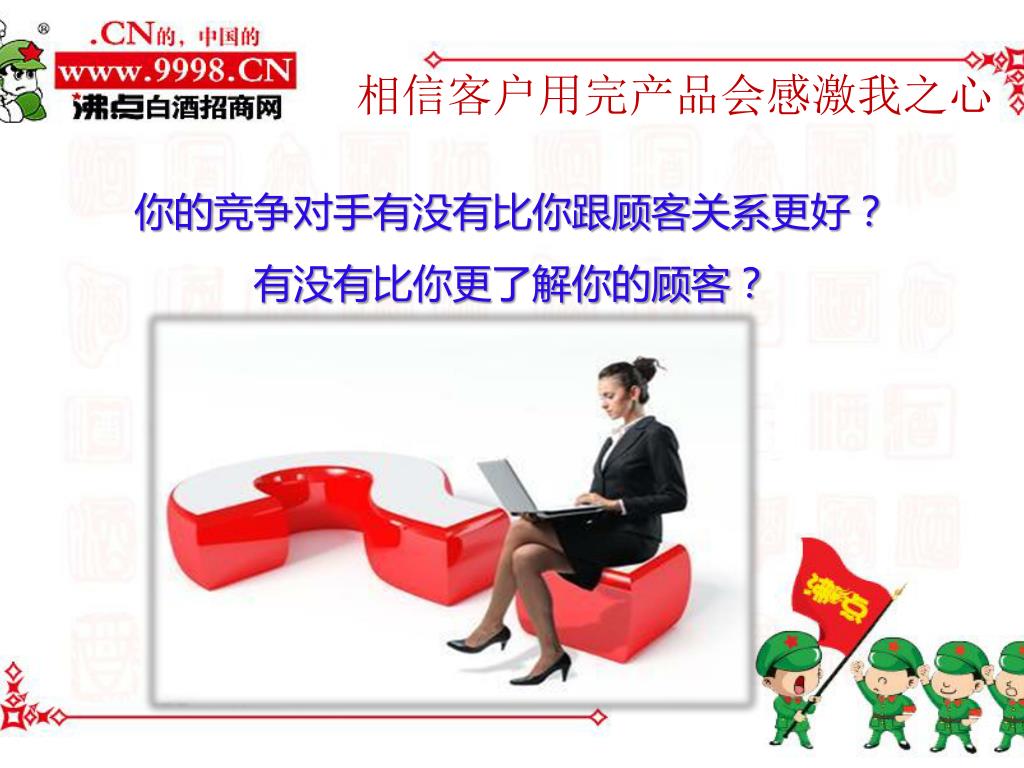 ®
.CN的，中国的
www.9998.CN
沸点白酒招商网

相信客户用完产品会感激我之心

你的竞争对手有没有比你跟顾客关系更好？
有没有比你更了解你的顾客？

沸点